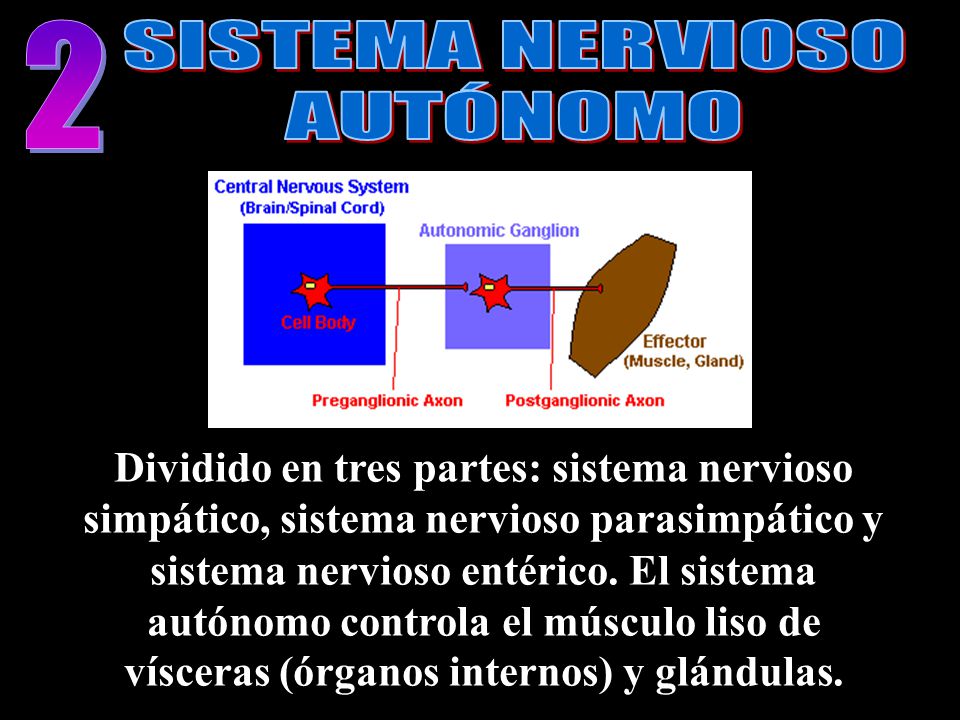 2 SISTEMA NERVIOSO AUTÓNOMO

Central Nervous System
(Brain/Spinal Cord)

Autonomic Ganglion

Cell Body

Effector
(Muscle, Gland)

Preganglionic Axon

Postganglionic Axon

Dividido en tres partes: sistema nervioso simpático, sistema nervioso parasimpático y sistema nervioso entérico. El sistema autónomo controla el músculo liso de vísceras (órganos internos) y glándulas.